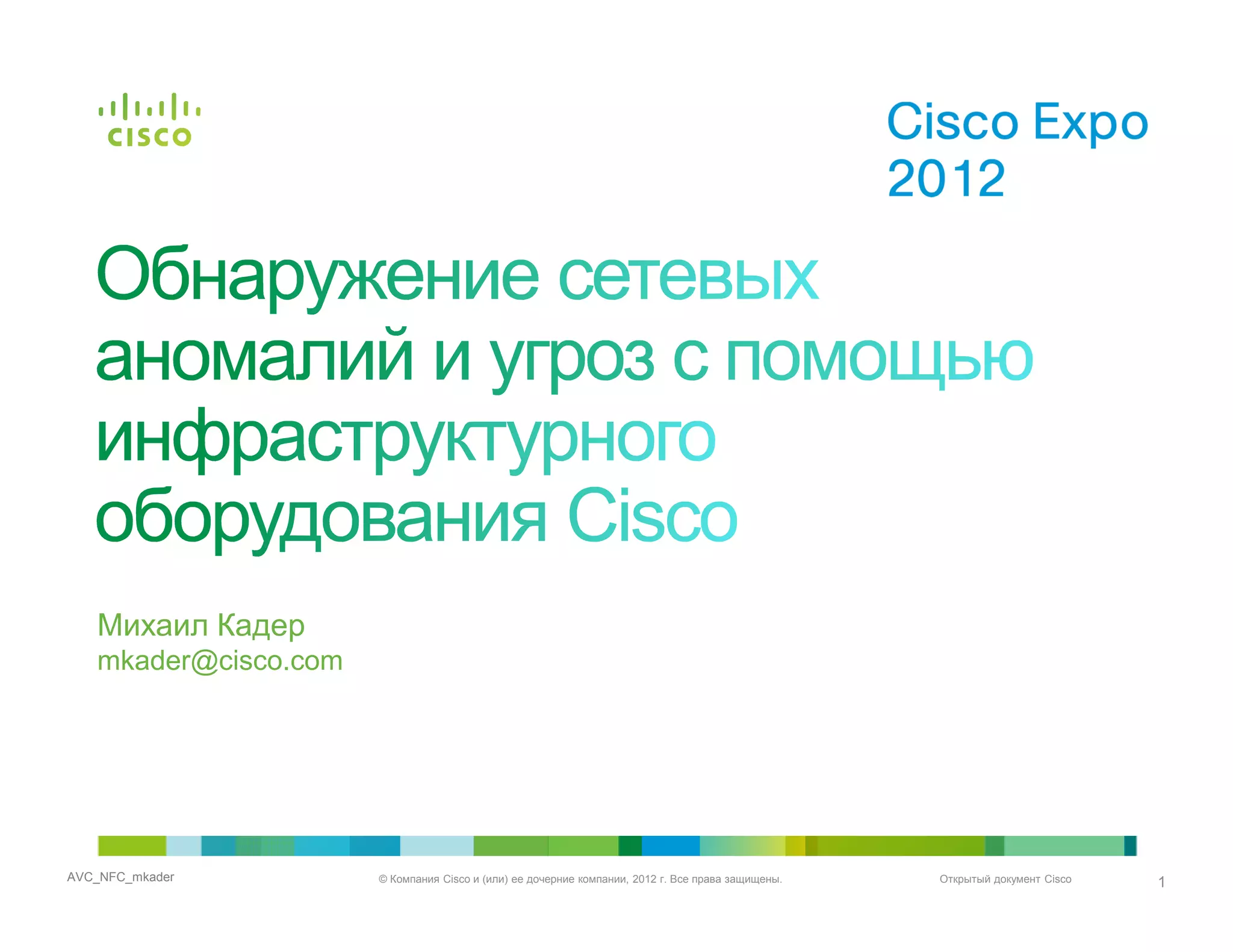 CISCO

Cisco Expo 2012

Обнаружение сетевых аномалий и угроз с помощью инфраструктурного оборудования Cisco

Михаил Кадер
mkader@cisco.com

AVC_NFC_mkader

© Компания Cisco и (или) ее дочерние компании, 2012 г. Все права защищены.

Открытый документ Cisco

1